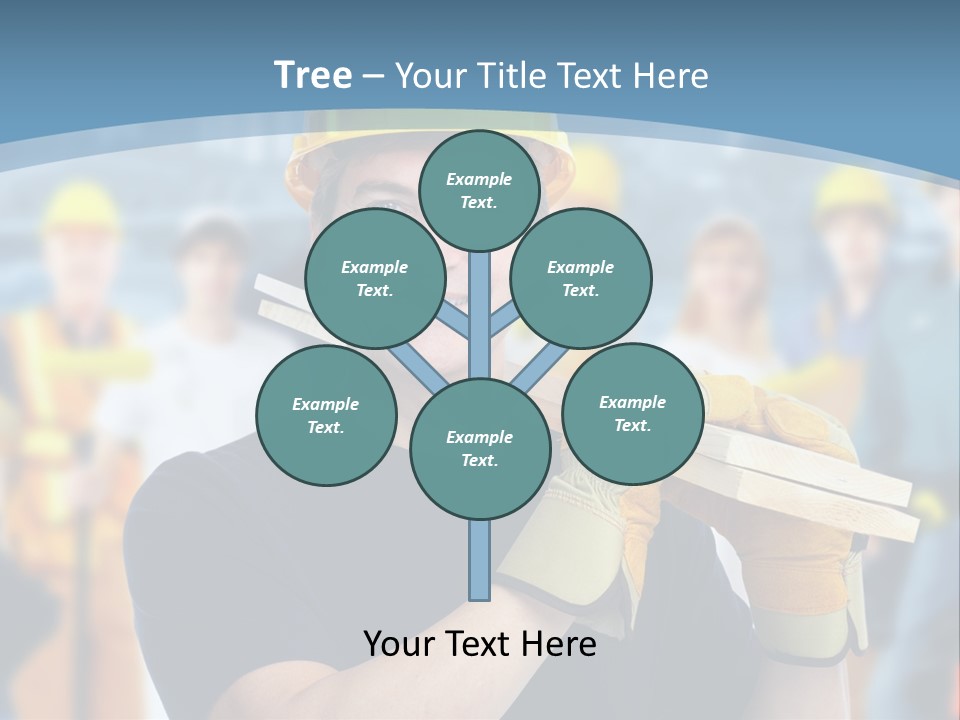 Tree – Your Title Text Here

Example Text.

Example Text.

Example Text.

Example Text.

Example Text.

Example Text.

Your Text Here